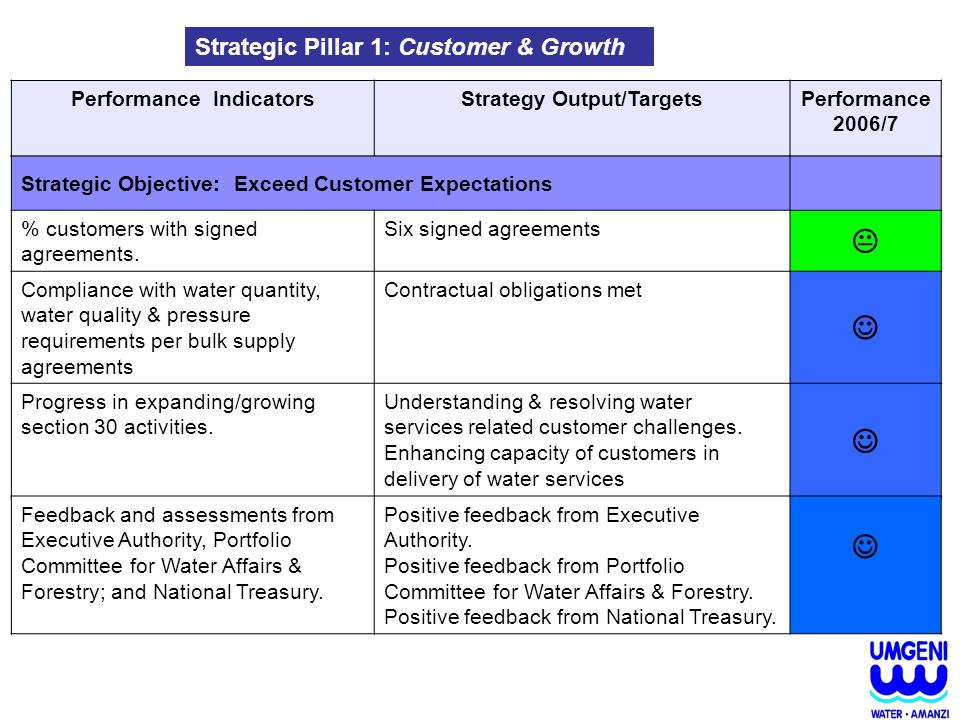 Strategic Pillar 1: Customer & Growth

| Performance Indicators | Strategy Output/Targets | Performance 2006/7 |
|---|---|---|
| Strategic Objective: Exceed Customer Expectations | | |
| % customers with signed agreements. | Six signed agreements | 😐 |
| Compliance with water quantity, water quality & pressure requirements per bulk supply agreements | Contractual obligations met | ☺ |
| Progress in expanding/growing section 30 activities. | Understanding & resolving water services related customer challenges. Enhancing capacity of customers in delivery of water services | ☺ |
| Feedback and assessments from Executive Authority, Portfolio Committee for Water Affairs & Forestry; and National Treasury. | Positive feedback from Executive Authority. Positive feedback from Portfolio Committee for Water Affairs & Forestry. Positive feedback from National Treasury. | ☺ |

UMGENI
WATER • AMANZI